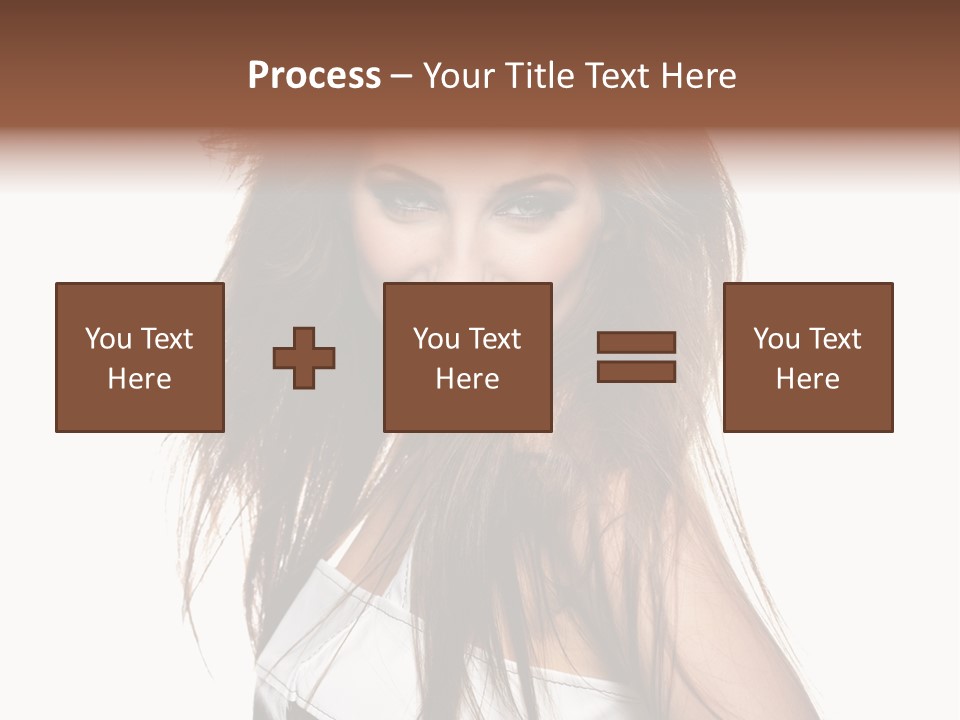 Process – Your Title Text Here

You Text Here

You Text Here

You Text Here